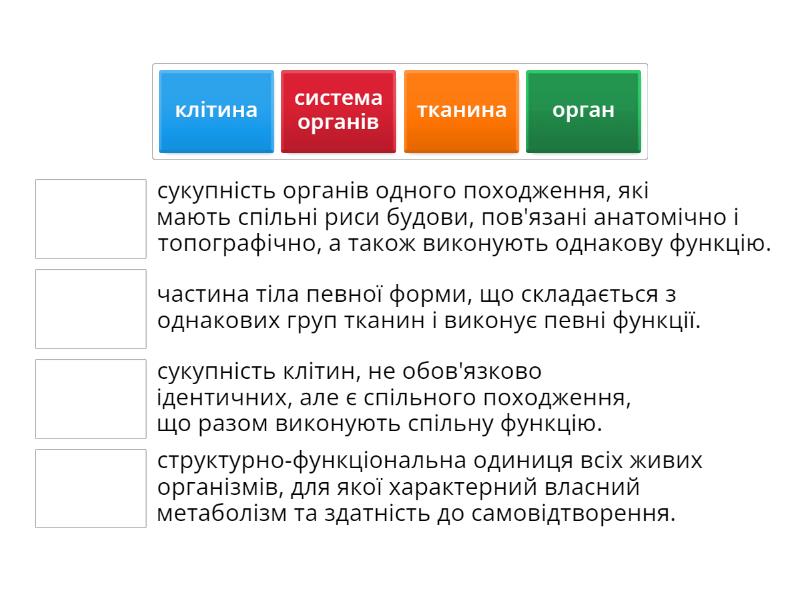 клітина

система органів

тканина

орган

сукупність органів одного походження, які мають спільні риси будови, пов'язані анатомічно і топографічно, а також виконують однакову функцію.

частина тіла певної форми, що складається з однакових груп тканин і виконує певні функції.

сукупність клітин, не обов'язково ідентичних, але є спільного походження, що разом виконують спільну функцію.

структурно-функціональна одиниця всіх живих організмів, для якої характерний власний метаболізм та здатність до самовідтворення.